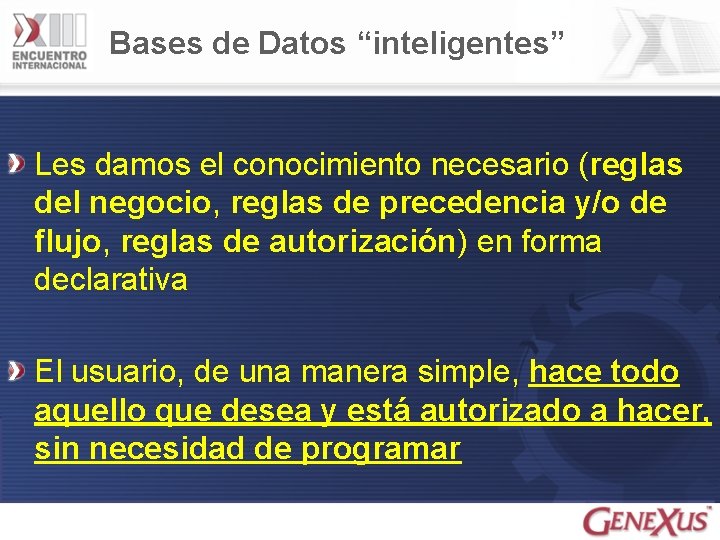 XIII ENCUENTRO INTERNACIONAL

Bases de Datos “inteligentes”

Les damos el conocimiento necesario (reglas del negocio, reglas de precedencia y/o de flujo, reglas de autorización) en forma declarativa

El usuario, de una manera simple, hace todo aquello que desea y está autorizado a hacer, sin necesidad de programar

GENEXUS